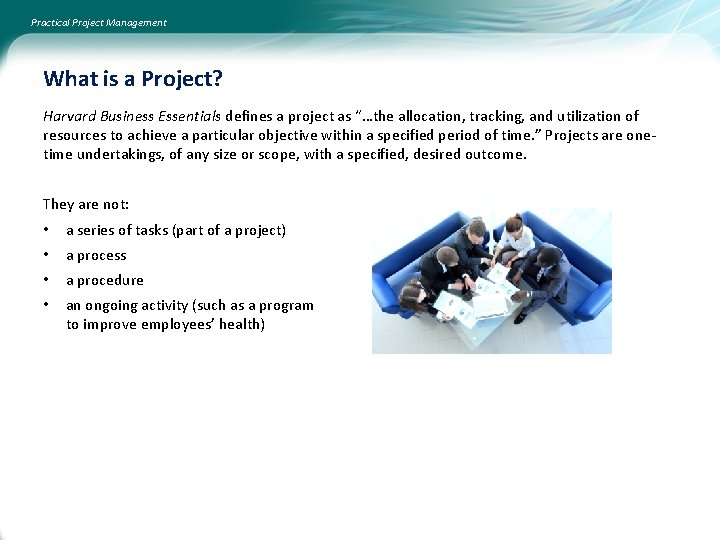 Practical Project Management

What is a Project?

Harvard Business Essentials defines a project as "…the allocation, tracking, and utilization of resources to achieve a particular objective within a specified period of time." Projects are one-time undertakings, of any size or scope, with a specified, desired outcome.

They are not:

• a series of tasks (part of a project)
• a process
• a procedure
• an ongoing activity (such as a program to improve employees' health)